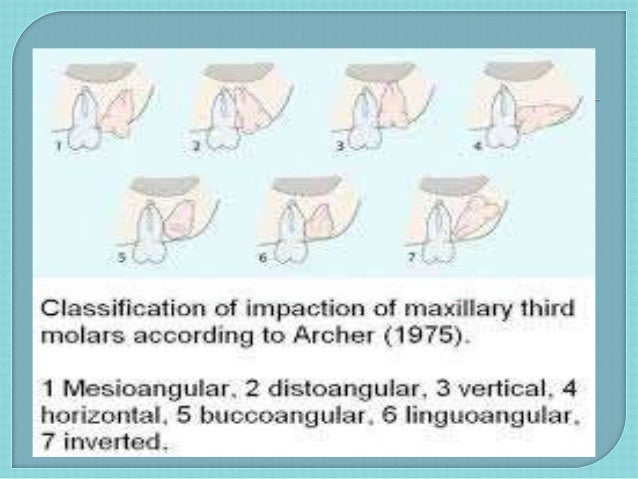 1 2 3 4
5 6 7

Classification of impaction of maxillary third molars according to Archer (1975).

1 Mesioangular, 2 distoangular, 3 vertical, 4 horizontal, 5 buccoangular, 6 linguoangular, 7 inverted.